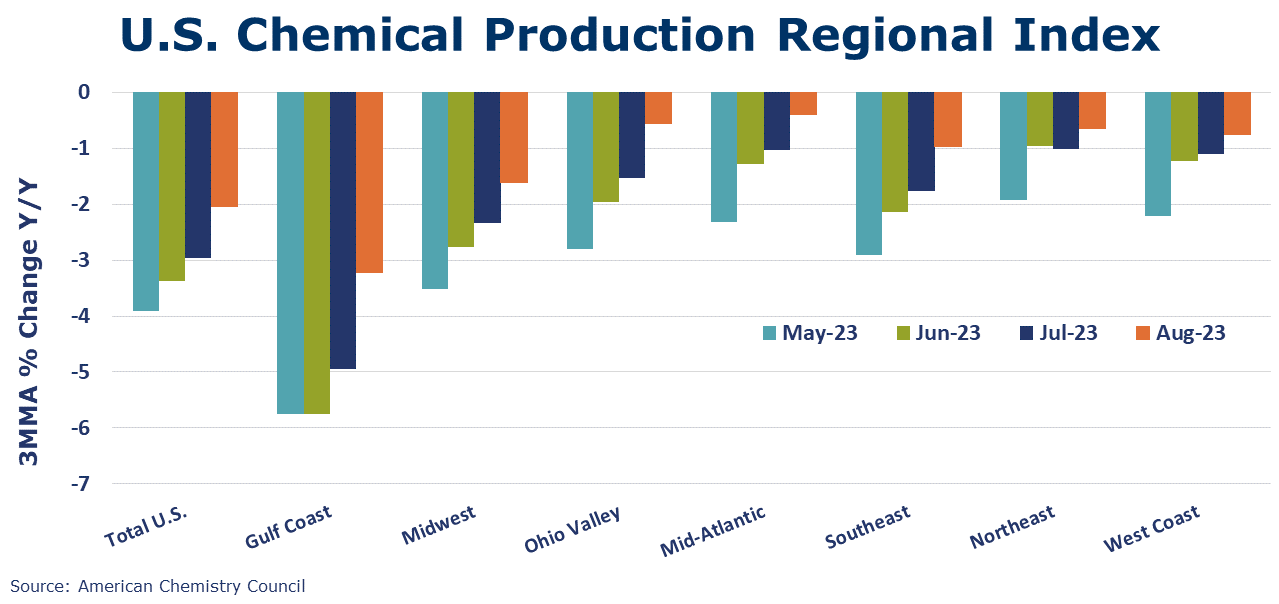 U.S. Chemical Production Regional Index

3MMA % Change Y/Y

0
-1
-2
-3
-4
-5
-6
-7

May-23 Jun-23 Jul-23 Aug-23

Total U.S.
Gulf Coast
Midwest
Ohio Valley
Mid-Atlantic
Southeast
Northeast
West Coast

Source: American Chemistry Council